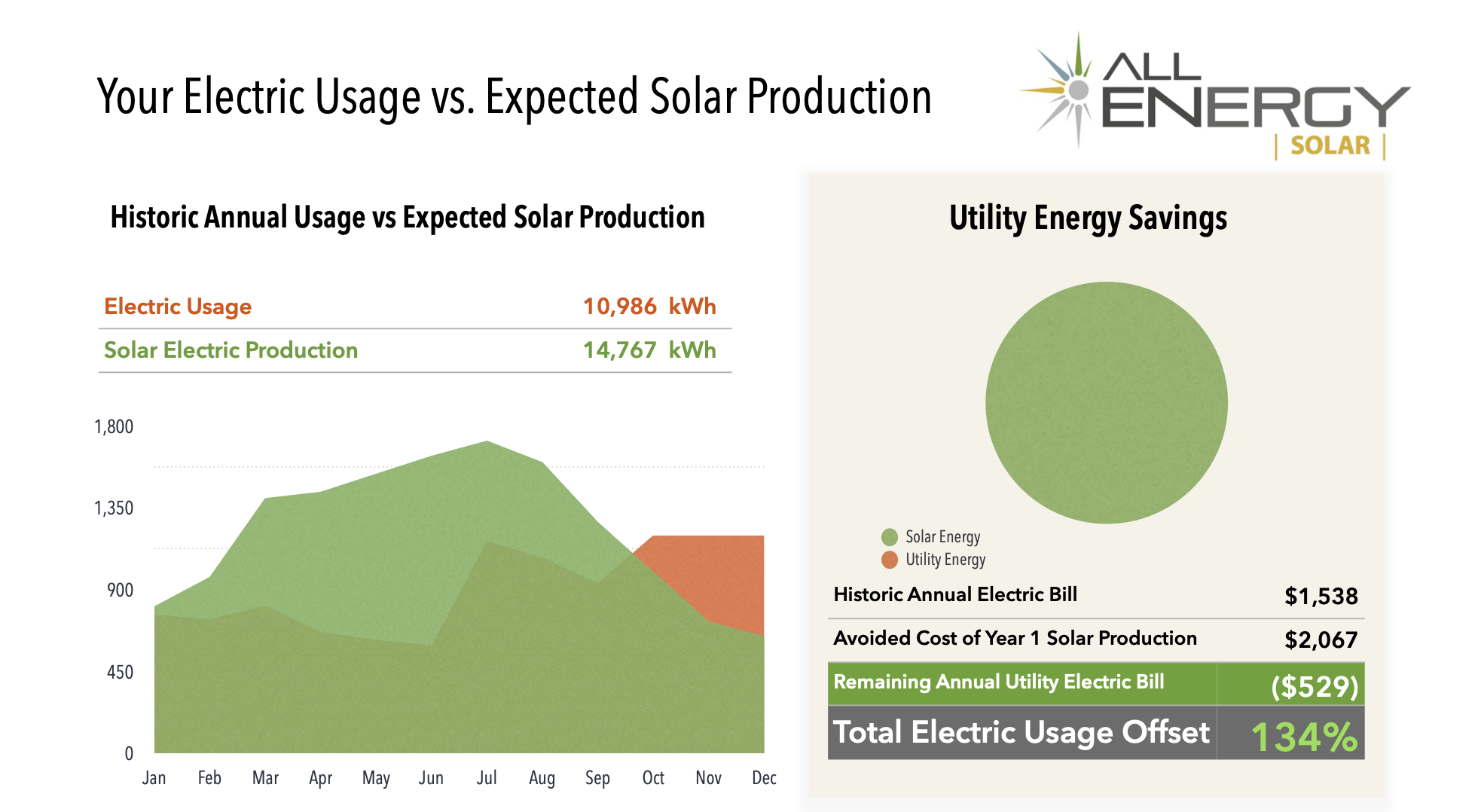 Your Electric Usage vs. Expected Solar Production

ALL ENERGY | SOLAR |

Historic Annual Usage vs Expected Solar Production

| Electric Usage | 10,986 kWh |
|---|---|
| Solar Electric Production | 14,767 kWh |

1,800
1,350
900
450
0

Jan Feb Mar Apr May Jun Jul Aug Sep Oct Nov Dec

Utility Energy Savings

Solar Energy
Utility Energy

| Historic Annual Electric Bill | $1,538 |
|---|---|
| Avoided Cost of Year 1 Solar Production | $2,067 |
| Remaining Annual Utility Electric Bill | ($529) |
| Total Electric Usage Offset | 134% |